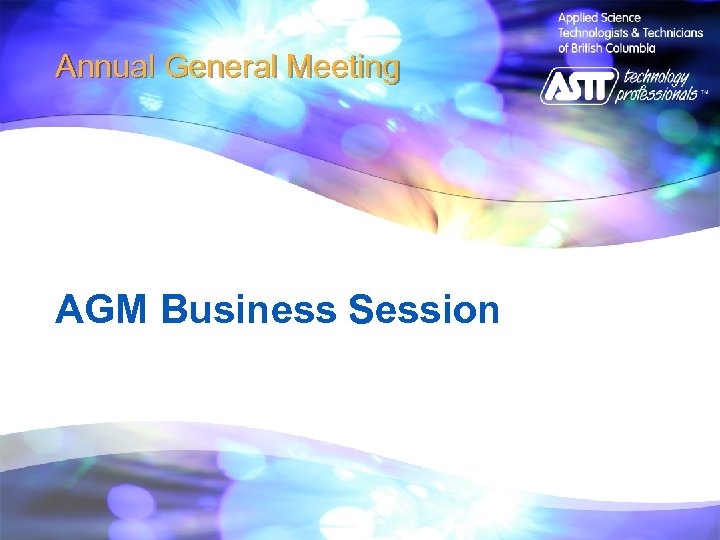 Annual General Meeting

Applied Science Technologists & Technicians of British Columbia

ASTT technology professionals™

AGM Business Session